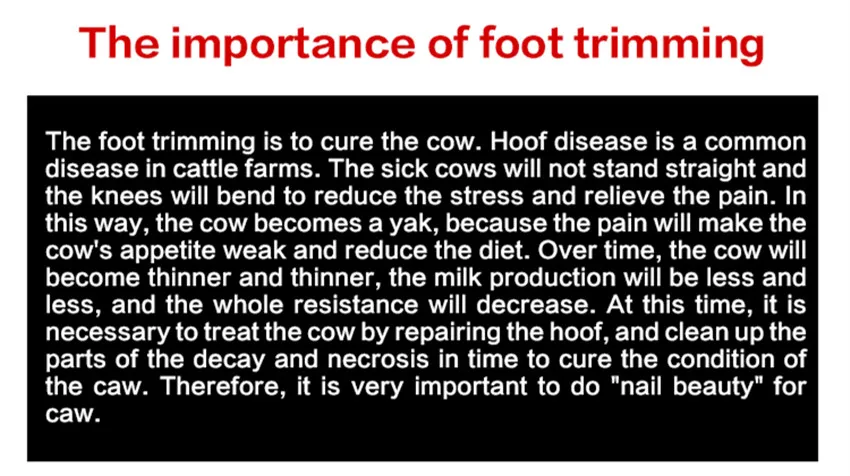 The importance of foot trimming

The foot trimming is to cure the cow. Hoof disease is a common disease in cattle farms. The sick cows will not stand straight and the knees will bend to reduce the stress and relieve the pain. In this way, the cow becomes a yak, because the pain will make the cow's appetite weak and reduce the diet. Over time, the cow will become thinner and thinner, the milk production will be less and less, and the whole resistance will decrease. At this time, it is necessary to treat the cow by repairing the hoof, and clean up the parts of the decay and necrosis in time to cure the condition of the caw. Therefore, it is very important to do "nail beauty" for caw.